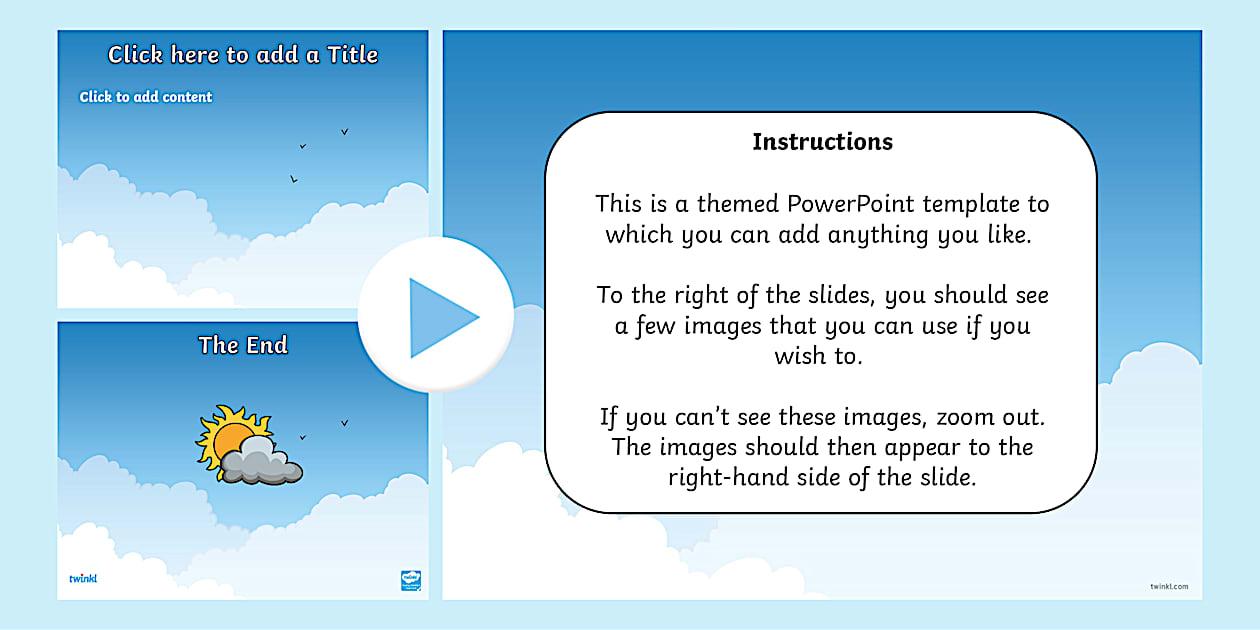 Click here to add a Title

Click to add content

The End

twinkl

Instructions

This is a themed PowerPoint template to which you can add anything you like.

To the right of the slides, you should see a few images that you can use if you wish to.

If you can't see these images, zoom out. The images should then appear to the right-hand side of the slide.

twinkl.com